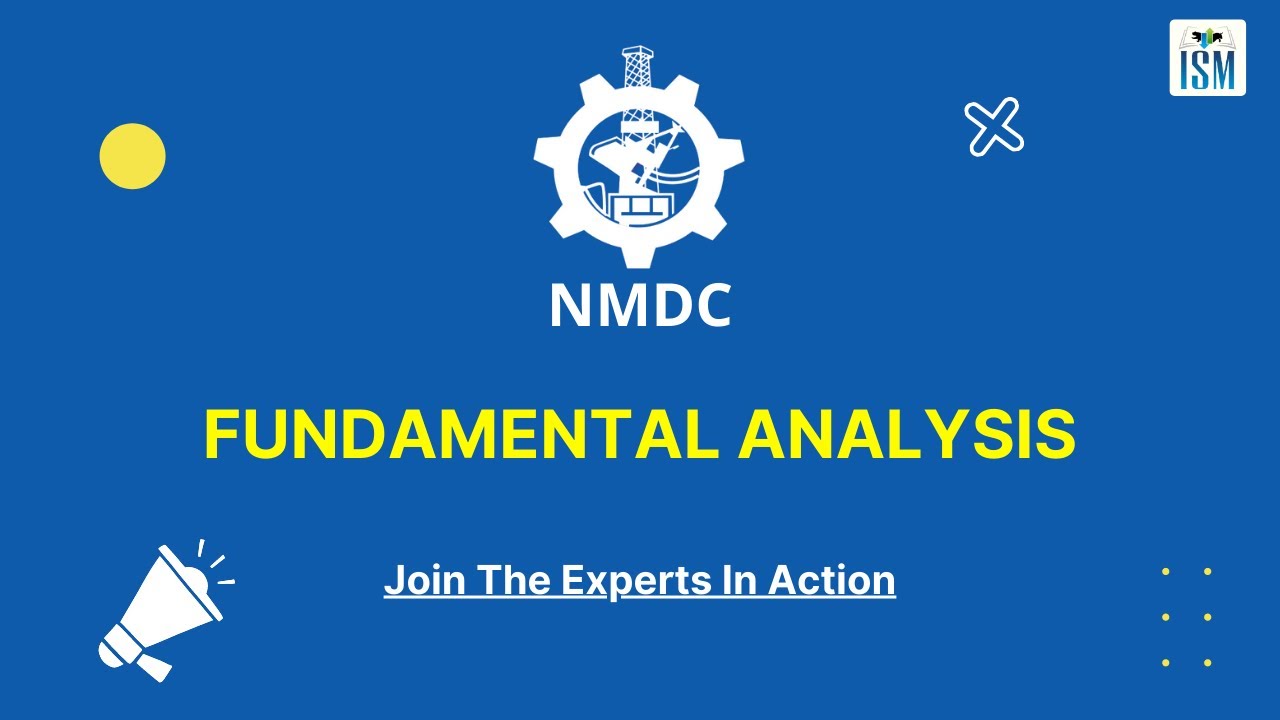 ISM

NMDC

FUNDAMENTAL ANALYSIS

Join The Experts In Action